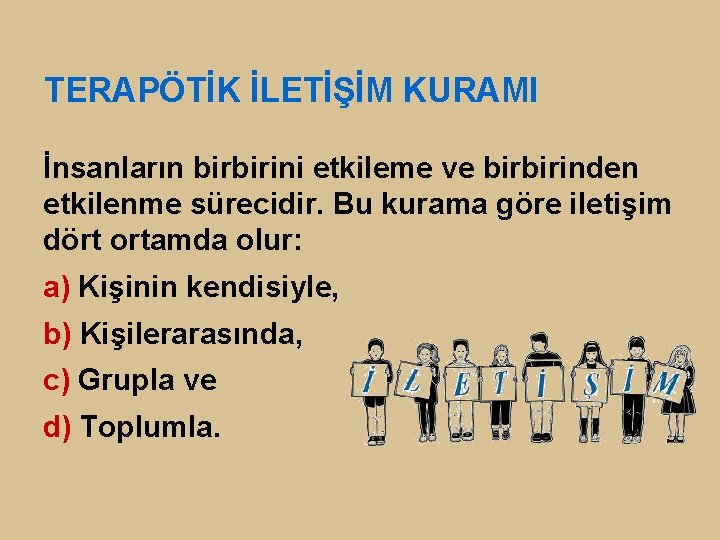 TERAPÖTİK İLETİŞİM KURAMI

İnsanların birbirini etkileme ve birbirinden etkilenme sürecidir. Bu kurama göre iletişim dört ortamda olur:

a) Kişinin kendisiyle,

b) Kişilerarasında,

c) Grupla ve

d) Toplumla.

İ L E T İ Ş İ M